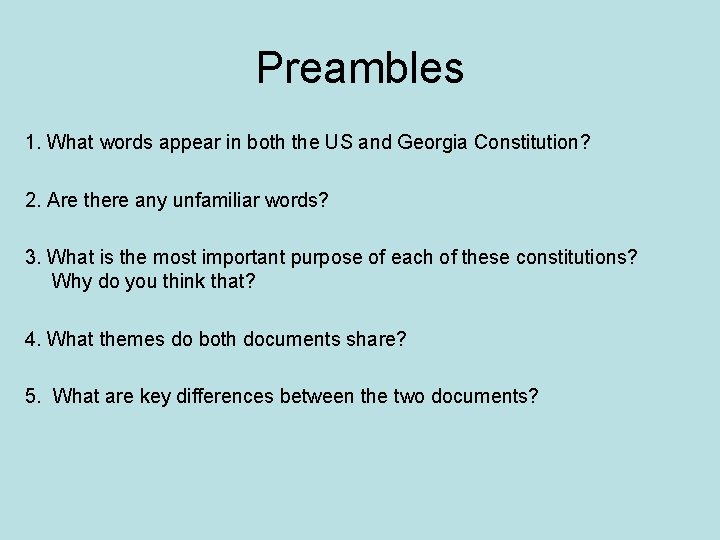 Preambles

1. What words appear in both the US and Georgia Constitution?

2. Are there any unfamiliar words?

3. What is the most important purpose of each of these constitutions? Why do you think that?

4. What themes do both documents share?

5. What are key differences between the two documents?